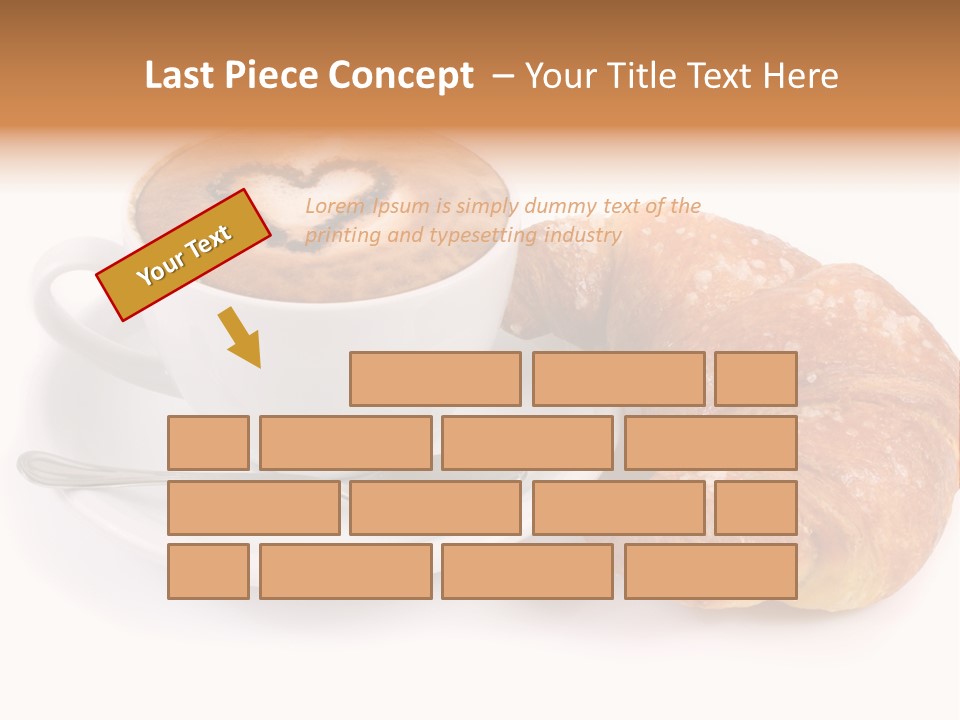 Last Piece Concept – Your Title Text Here

Your Text

Lorem Ipsum is simply dummy text of the printing and typesetting industry